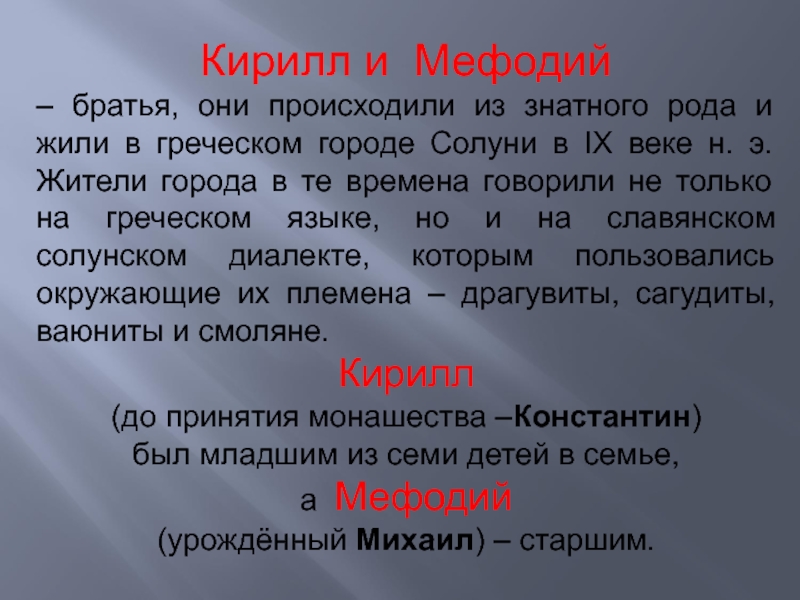 Кирилл и Мефодий

– братья, они происходили из знатного рода и жили в греческом городе Солуни в IX веке н. э. Жители города в те времена говорили не только на греческом языке, но и на славянском солунском диалекте, которым пользовались окружающие их племена – драгувиты, сагудиты, ваюниты и смоляне.

Кирилл

(до принятия монашества –Константин) был младшим из семи детей в семье,

а Мефодий

(урождённый Михаил) – старшим.